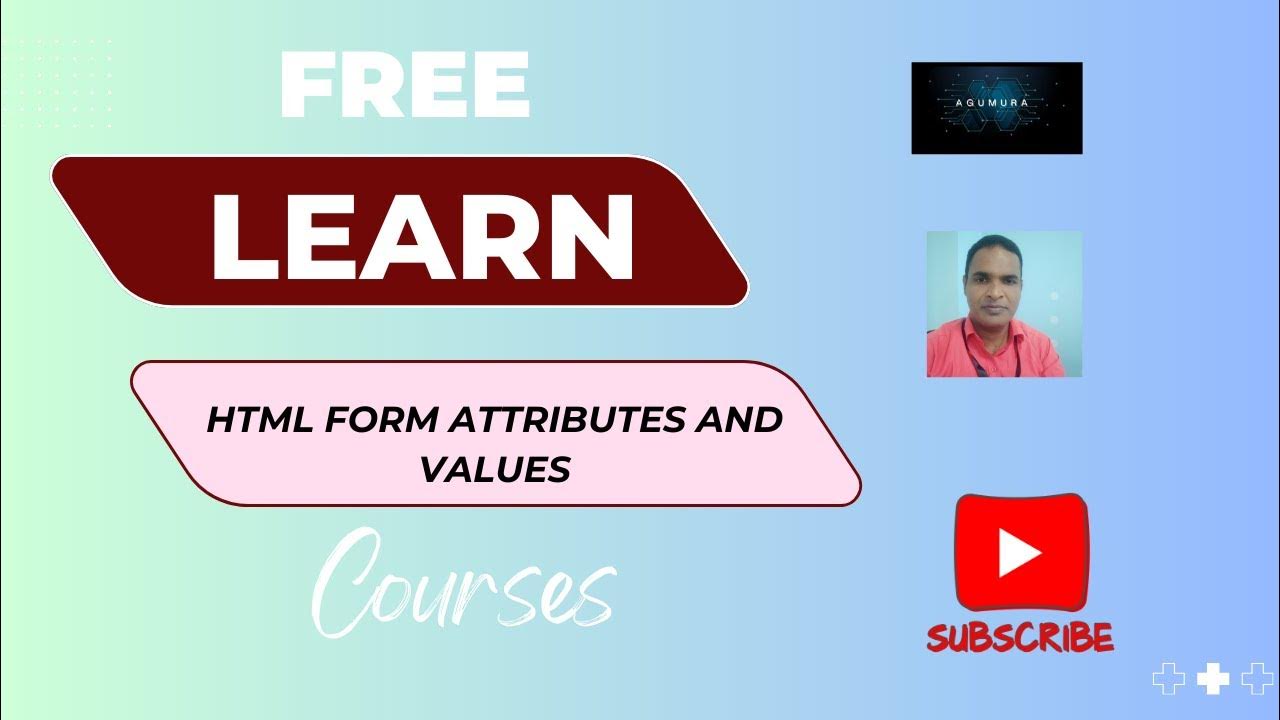 FREE

LEARN

HTML FORM ATTRIBUTES AND VALUES

Courses

AGUMURA

SUBSCRIBE